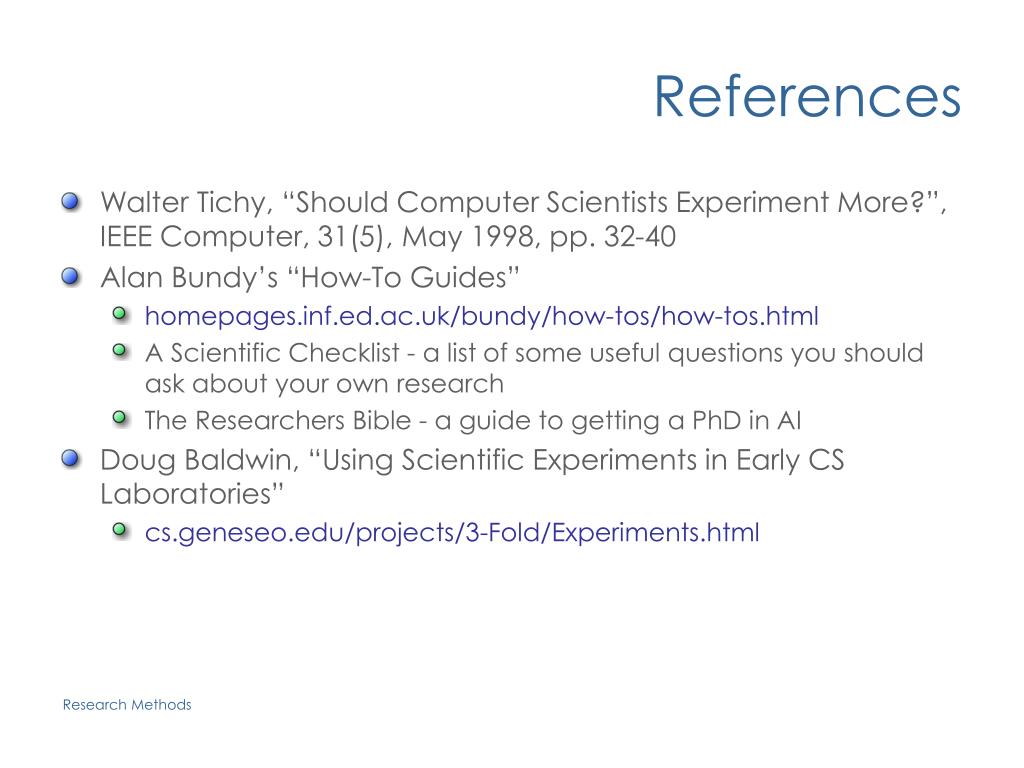 References

Walter Tichy, “Should Computer Scientists Experiment More?”, IEEE Computer, 31(5), May 1998, pp. 32-40

Alan Bundy’s “How-To Guides”

homepages.inf.ed.ac.uk/bundy/how-tos/how-tos.html

A Scientific Checklist - a list of some useful questions you should ask about your own research

The Researchers Bible - a guide to getting a PhD in AI

Doug Baldwin, “Using Scientific Experiments in Early CS Laboratories”

cs.geneseo.edu/projects/3-Fold/Experiments.html

Research Methods